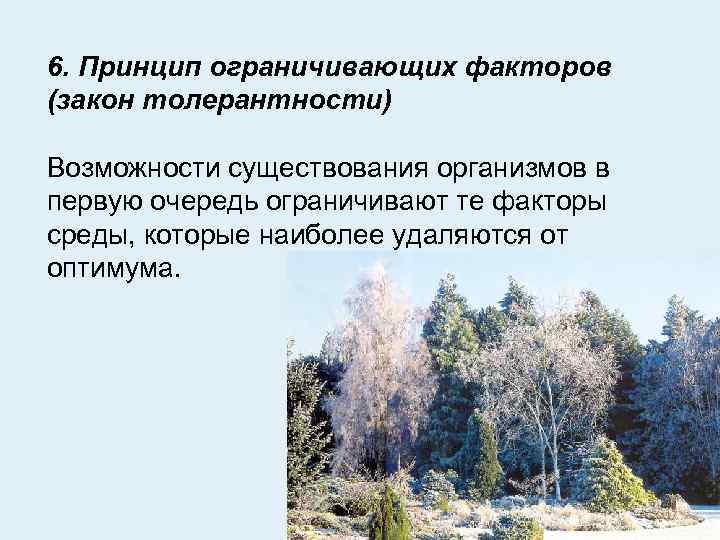 6. Принцип ограничивающих факторов (закон толерантности)

Возможности существования организмов в первую очередь ограничивают те факторы среды, которые наиболее удаляются от оптимума.